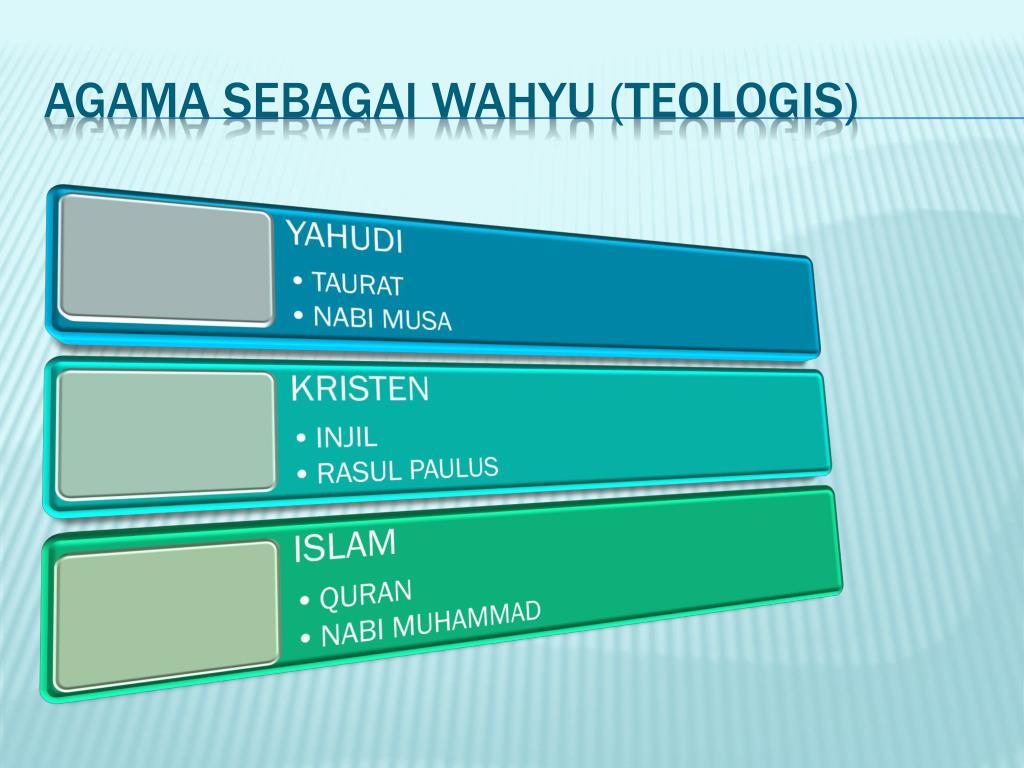 AGAMA SEBAGAI WAHYU (TEOLOGIS)

YAHUDI
• TAURAT
• NABI MUSA

KRISTEN
• INJIL
• RASUL PAULUS

ISLAM
• QURAN
• NABI MUHAMMAD